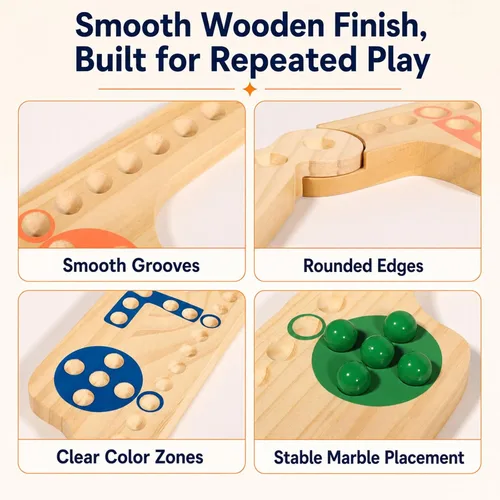 Smooth Wooden Finish, Built for Repeated Play

Smooth Grooves

Rounded Edges

Clear Color Zones

Stable Marble Placement